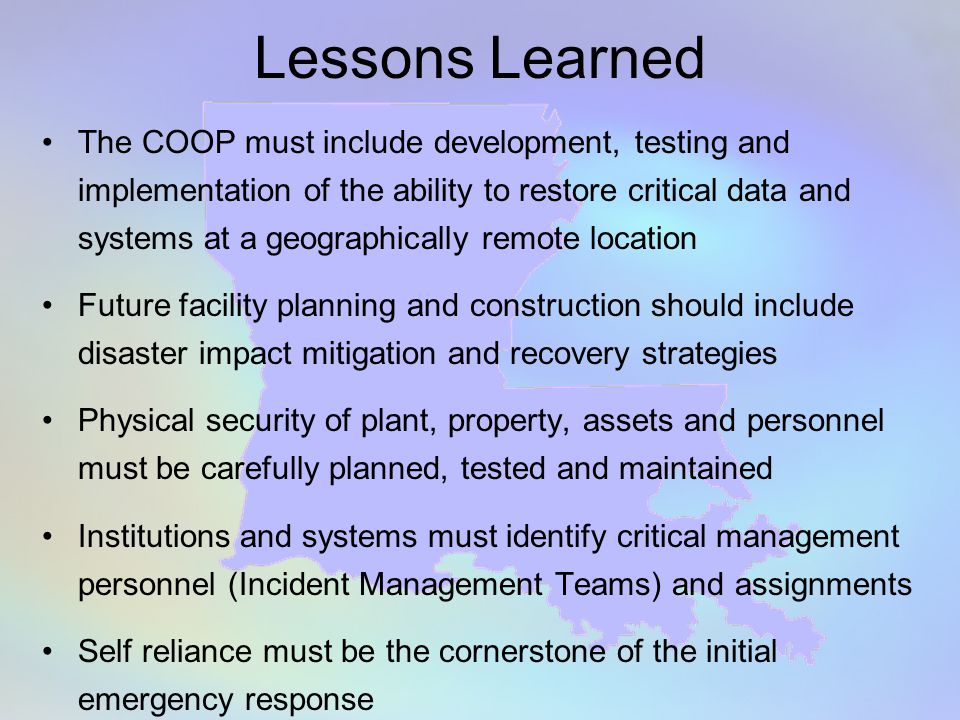 Lessons Learned

• The COOP must include development, testing and implementation of the ability to restore critical data and systems at a geographically remote location

• Future facility planning and construction should include disaster impact mitigation and recovery strategies

• Physical security of plant, property, assets and personnel must be carefully planned, tested and maintained

• Institutions and systems must identify critical management personnel (Incident Management Teams) and assignments

• Self reliance must be the cornerstone of the initial emergency response